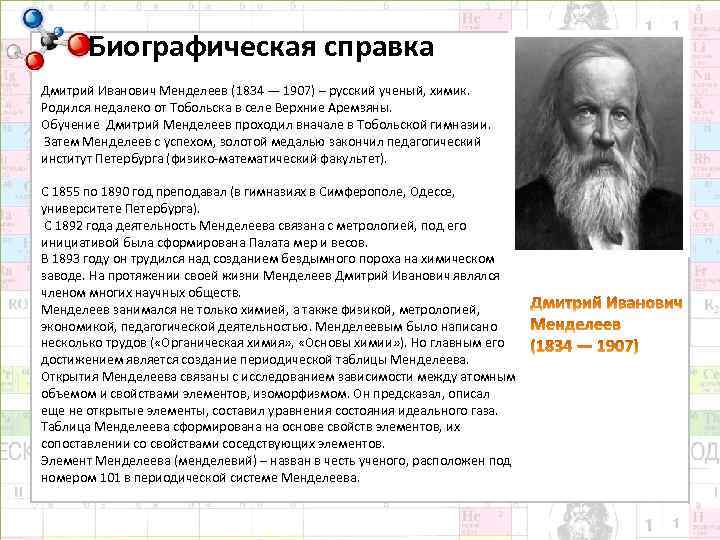 Биографическая справка

Дмитрий Иванович Менделеев (1834 — 1907) – русский ученый, химик. Родился недалеко от Тобольска в селе Верхние Аремзяны.
Обучение Дмитрий Менделеев проходил вначале в Тобольской гимназии. Затем Менделеев с успехом, золотой медалью закончил педагогический институт Петербурга (физико-математический факультет).

С 1855 по 1890 год преподавал (в гимназиях в Симферополе, Одессе, университете Петербурга).
С 1892 года деятельность Менделеева связана с метрологией, под его инициативой была сформирована Палата мер и весов.
В 1893 году он трудился над созданием бездымного пороха на химическом заводе. На протяжении своей жизни Менделеев Дмитрий Иванович являлся членом многих научных обществ.
Менделеев занимался не только химией, а также физикой, метрологией, экономикой, педагогической деятельностью. Менделеевым было написано несколько трудов («Органическая химия», «Основы химии»). Но главным его достижением является создание периодической таблицы Менделеева.
Открытия Менделеева связаны с исследованием зависимости между атомным объемом и свойствами элементов, изоморфизмом. Он предсказал, описал еще не открытые элементы, составил уравнения состояния идеального газа.
Таблица Менделеева сформирована на основе свойств элементов, их сопоставлении со свойствами соседствующих элементов.
Элемент Менделеева (менделевий) – назван в честь ученого, расположен под номером 101 в периодической системе Менделеева.

Дмитрий Иванович Менделеев (1834 — 1907)